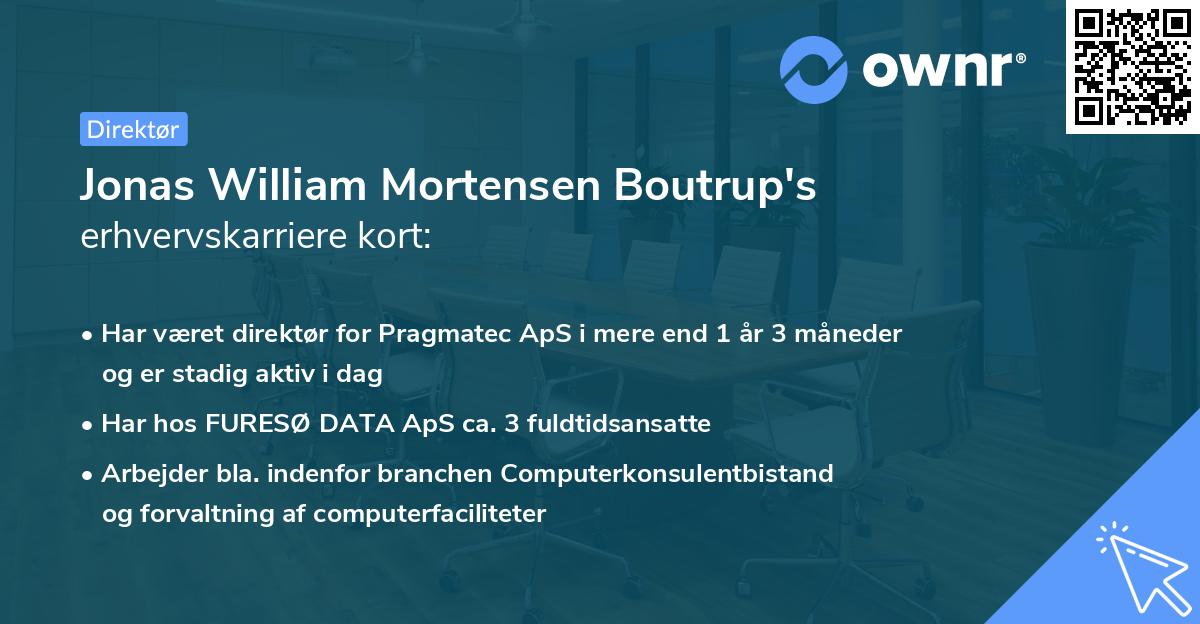 ownr®

Direktør

Jonas William Mortensen Boutrup's erhvervskarriere kort:

• Har været direktør for Pragmatec ApS i mere end 1 år 3 måneder og er stadig aktiv i dag

• Har hos FURESØ DATA ApS ca. 3 fuldtidsansatte

• Arbejder bla. indenfor branchen Computerkonsulentbistand og forvaltning af computerfaciliteter